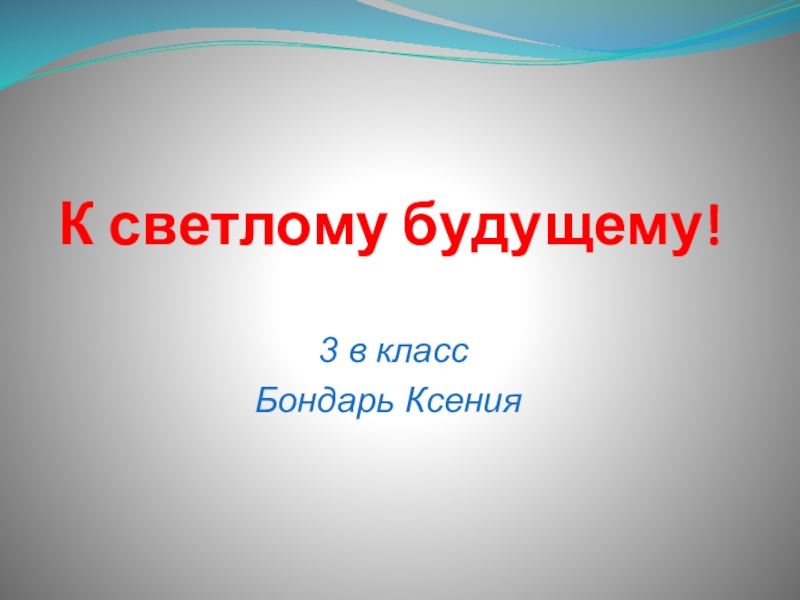 К светлому будущему!

3 в класс
Бондарь Ксения